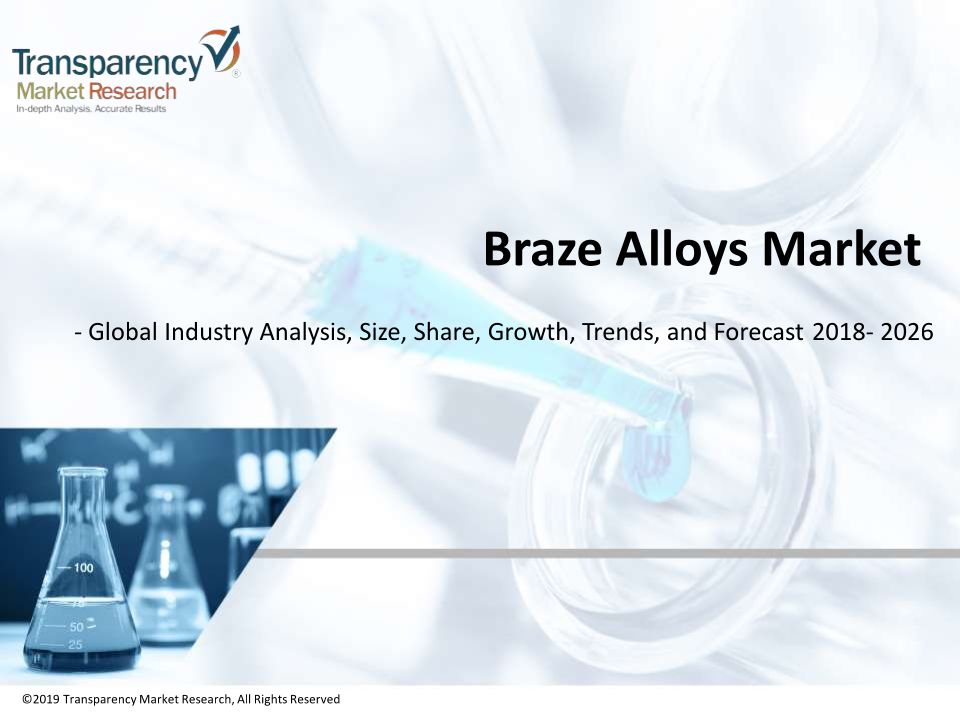 Transparency Market Research
In-depth Analysis. Accurate Results

Braze Alloys Market

- Global Industry Analysis, Size, Share, Growth, Trends, and Forecast 2018- 2026

100
75
50
25

©2019 Transparency Market Research, All Rights Reserved